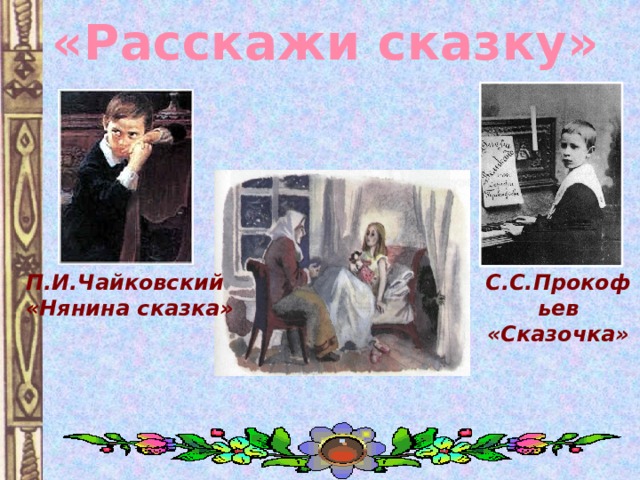 «Расскажи сказку»

П.И.Чайковский
«Нянина сказка»

С.С.Прокофьев
«Сказочка»